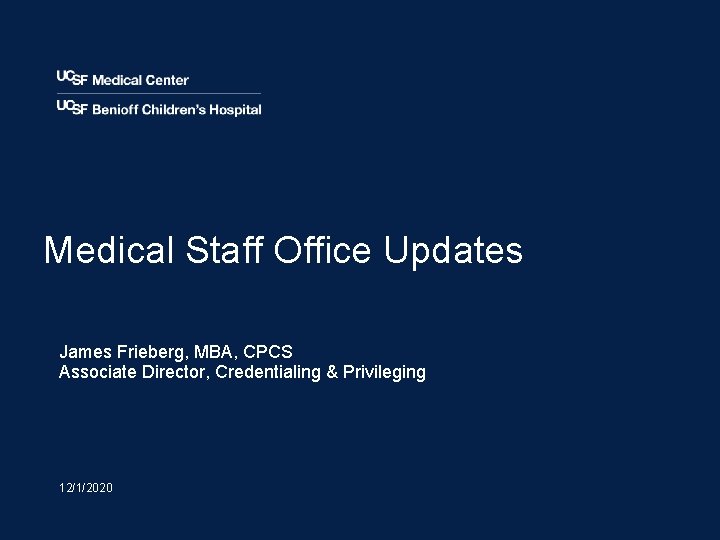 UCSF Medical Center
UCSF Benioff Children's Hospital

Medical Staff Office Updates

James Frieberg, MBA, CPCS
Associate Director, Credentialing & Privileging

12/1/2020